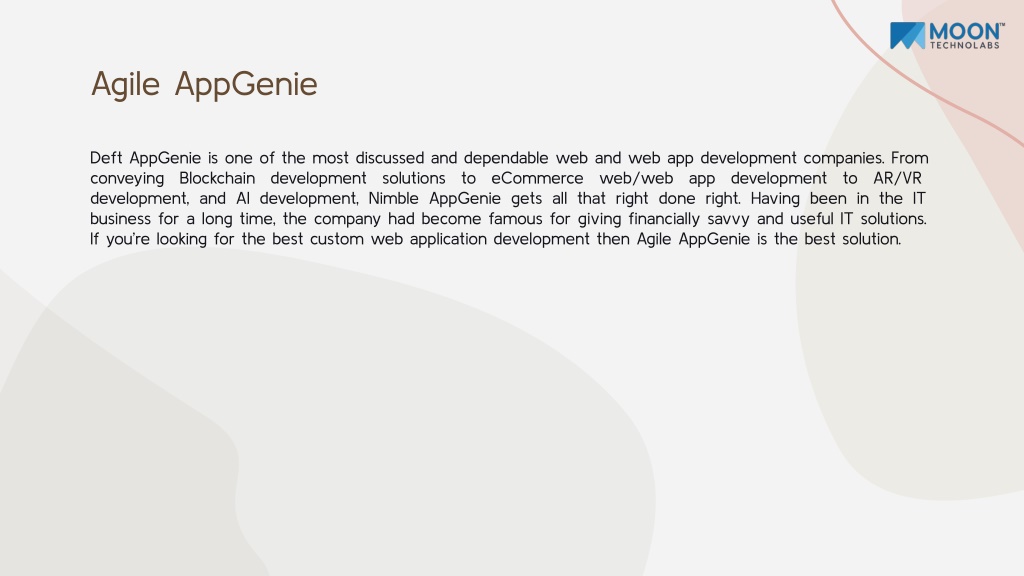 MOON™
TECHNOLABS

Agile AppGenie

Deft AppGenie is one of the most discussed and dependable web and web app development companies. From conveying Blockchain development solutions to eCommerce web/web app development to AR/VR development, and AI development, Nimble AppGenie gets all that right done right. Having been in the IT business for a long time, the company had become famous for giving financially savvy and useful IT solutions. If you're looking for the best custom web application development then Agile AppGenie is the best solution.